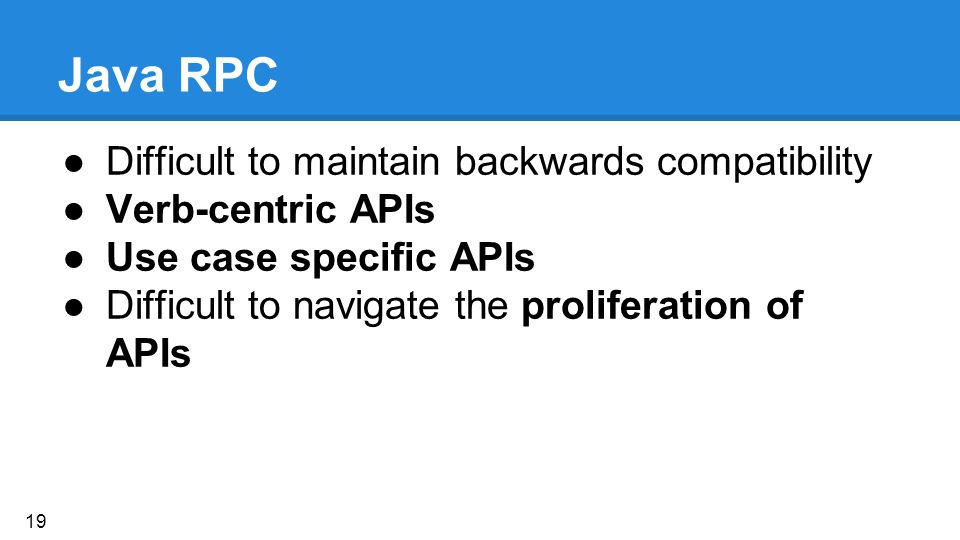 Java RPC

● Difficult to maintain backwards compatibility
● Verb-centric APIs
● Use case specific APIs
● Difficult to navigate the proliferation of APIs

19